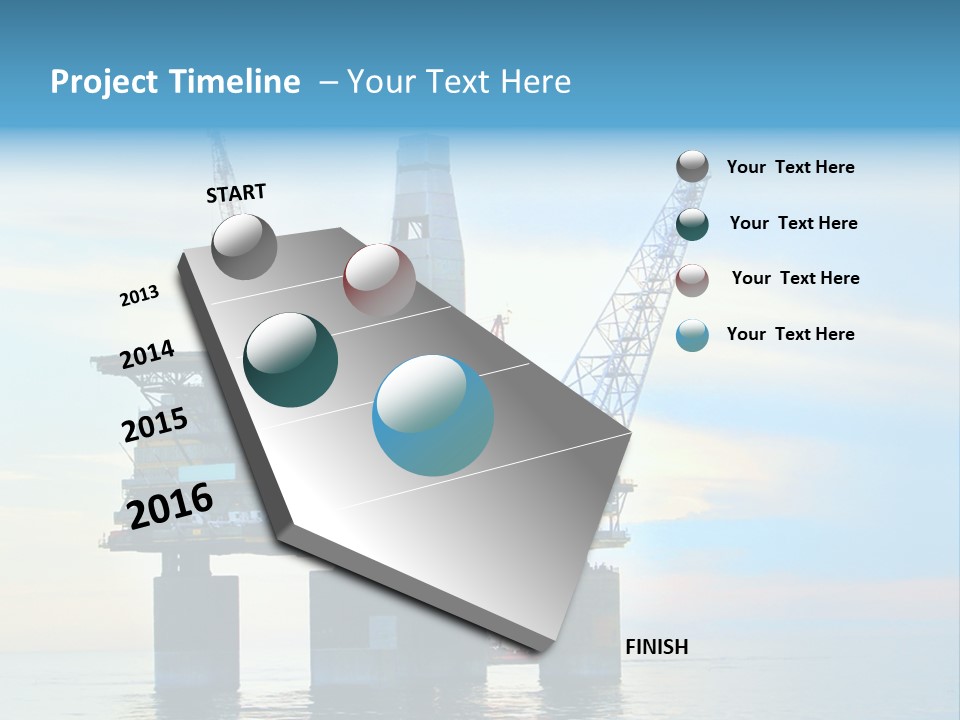 Project Timeline – Your Text Here

START

2013

2014

2015

2016

FINISH

Your Text Here

Your Text Here

Your Text Here

Your Text Here